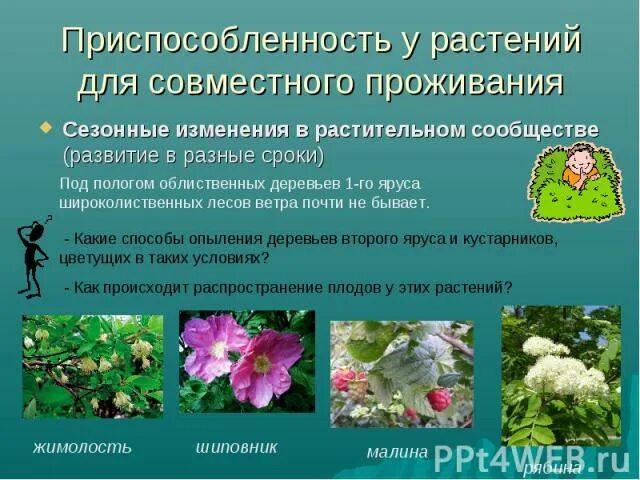 Приспособленность у растений для совместного проживания

Сезонные изменения в растительном сообществе (развитие в разные сроки)

Под пологом облиственных деревьев 1-го яруса широколиственных лесов ветра почти не бывает.

- Какие способы опыления деревьев второго яруса и кустарников, цветущих в таких условиях?

- Как происходит распространение плодов у этих растений?

жимолость

шиповник

малина

рябина

PPt4WEB.ru